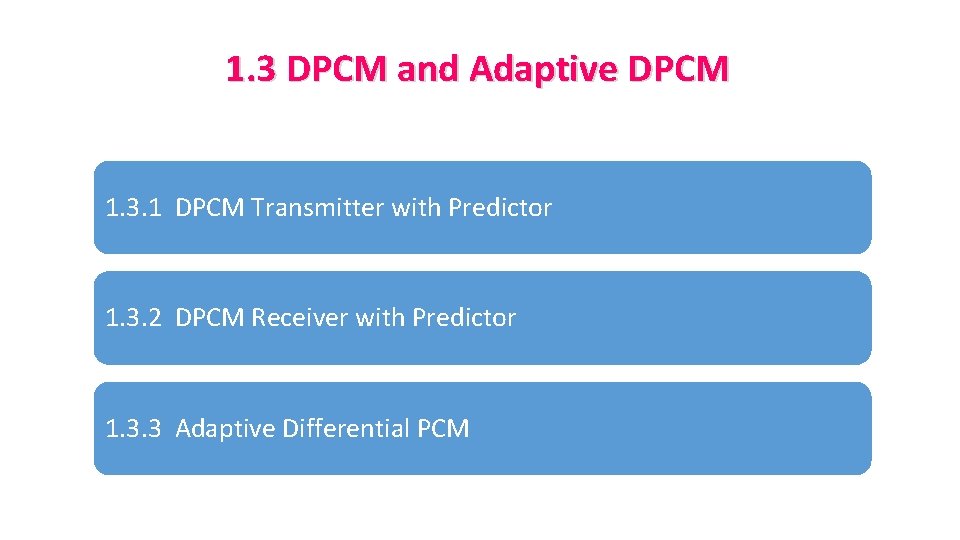 1.3 DPCM and Adaptive DPCM

1.3.1 DPCM Transmitter with Predictor

1.3.2 DPCM Receiver with Predictor

1.3.3 Adaptive Differential PCM